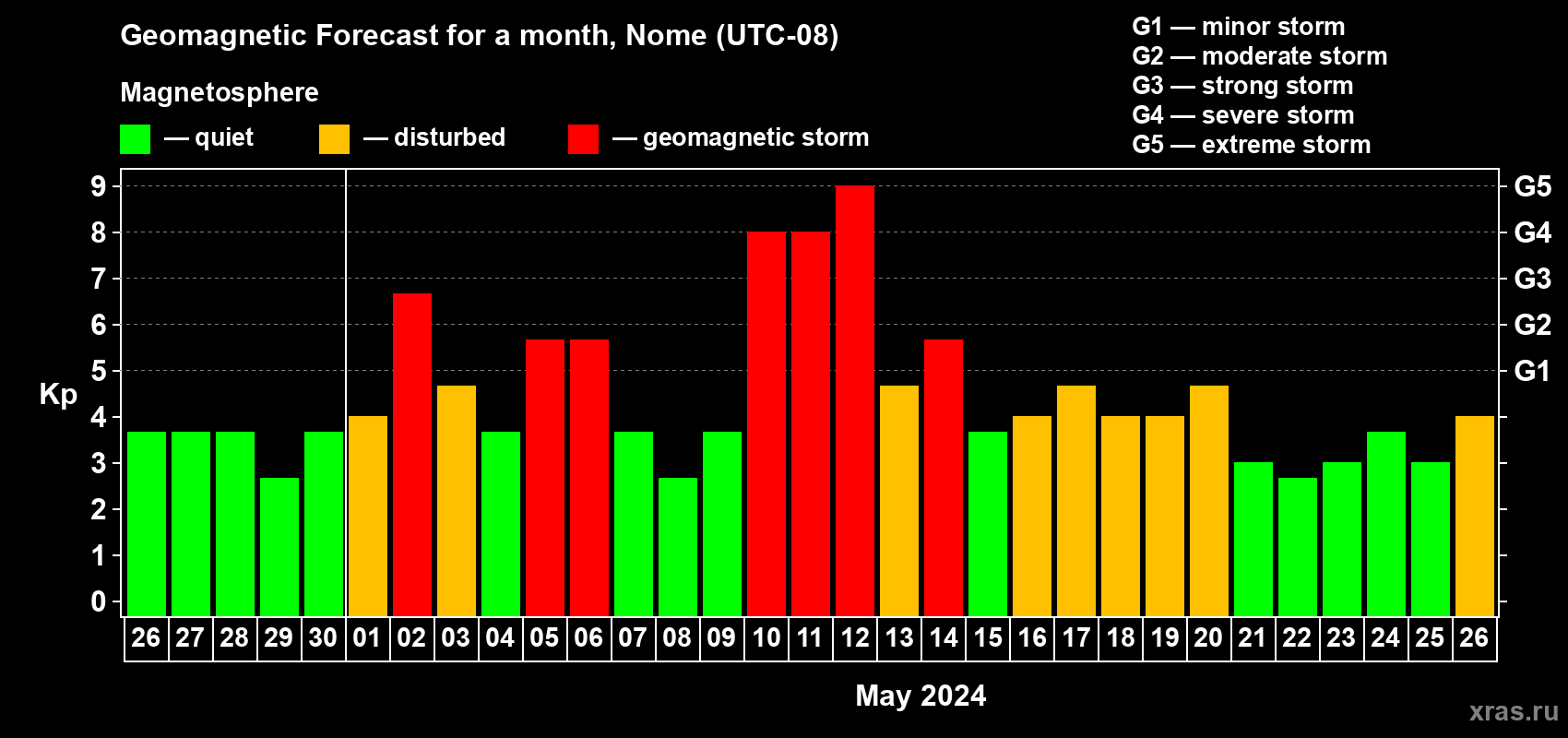 Geomagnetic Forecast for a month, Nome (UTC-08)

Magnetosphere

— quiet — disturbed — geomagnetic storm

G1 — minor storm
G2 — moderate storm
G3 — strong storm
G4 — severe storm
G5 — extreme storm

Kp

9
8
7
6
5
4
3
2
1
0

G5
G4
G3
G2
G1

26 27 28 29 30 01 02 03 04 05 06 07 08 09 10 11 12 13 14 15 16 17 18 19 20 21 22 23 24 25 26

May 2024

xras.ru